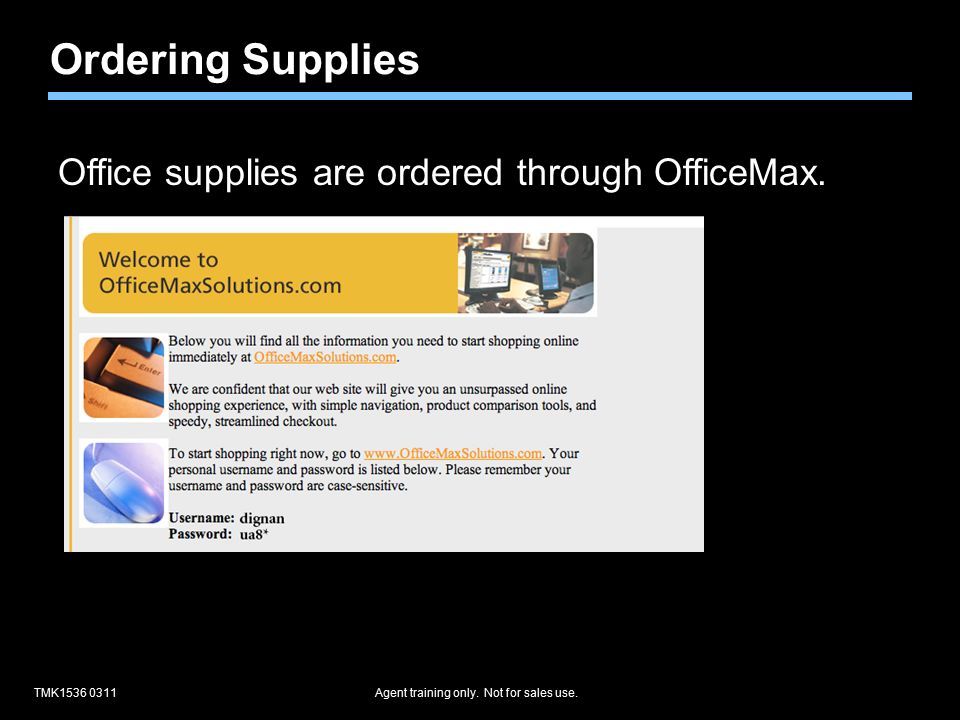 Ordering Supplies

Office supplies are ordered through OfficeMax.

Welcome to
OfficeMaxSolutions.com

Enter

Shift

Below you will find all the information you need to start shopping online immediately at OfficeMaxSolutions.com.

We are confident that our web site will give you an unsurpassed online shopping experience, with simple navigation, product comparison tools, and speedy, streamlined checkout.

To start shopping right now, go to www.OfficeMaxSolutions.com. Your personal username and password is listed below. Please remember your username and password are case-sensitive.

Username: dignan
Password: ua8*

TMK1536 0311

Agent training only. Not for sales use.